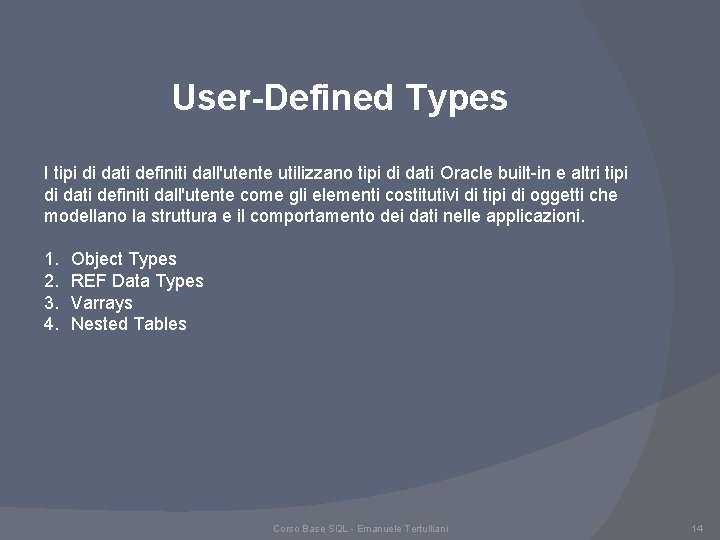 User-Defined Types

I tipi di dati definiti dall'utente utilizzano tipi di dati Oracle built-in e altri tipi di dati definiti dall'utente come gli elementi costitutivi di tipi di oggetti che modellano la struttura e il comportamento dei dati nelle applicazioni.

1. Object Types
2. REF Data Types
3. Varrays
4. Nested Tables

Corso Base SQL - Emanuele Tertulliani

14